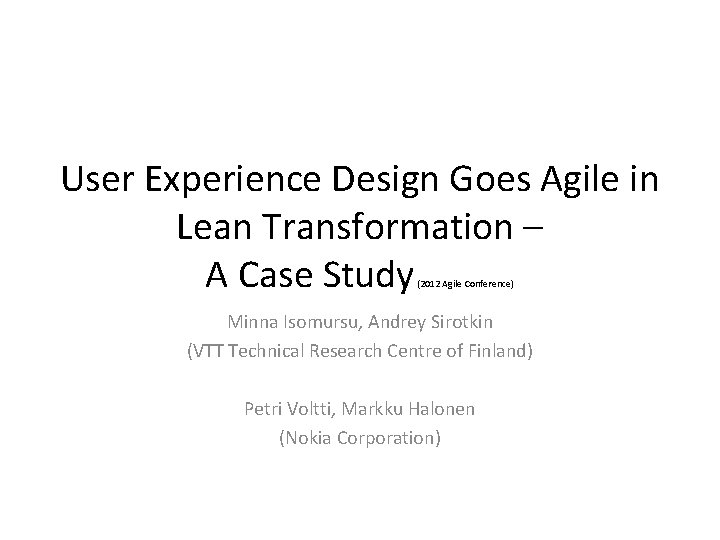 User Experience Design Goes Agile in Lean Transformation – A Case Study (2012 Agile Conference)

Minna Isomursu, Andrey Sirotkin
(VTT Technical Research Centre of Finland)

Petri Voltti, Markku Halonen
(Nokia Corporation)